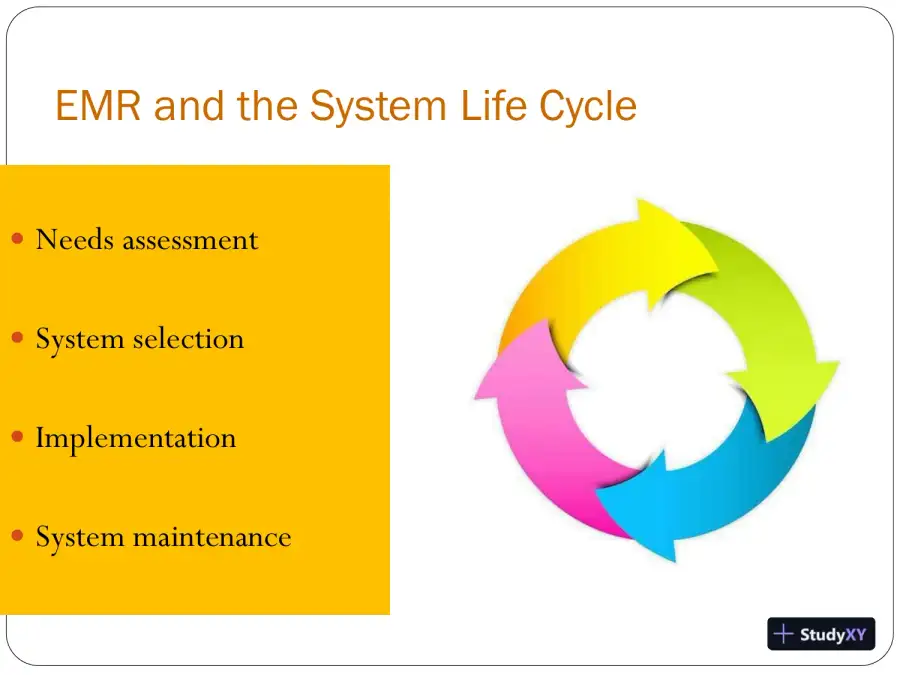 EMR and the System Life Cycle

• Needs assessment

• System selection

• Implementation

• System maintenance

StudyXY